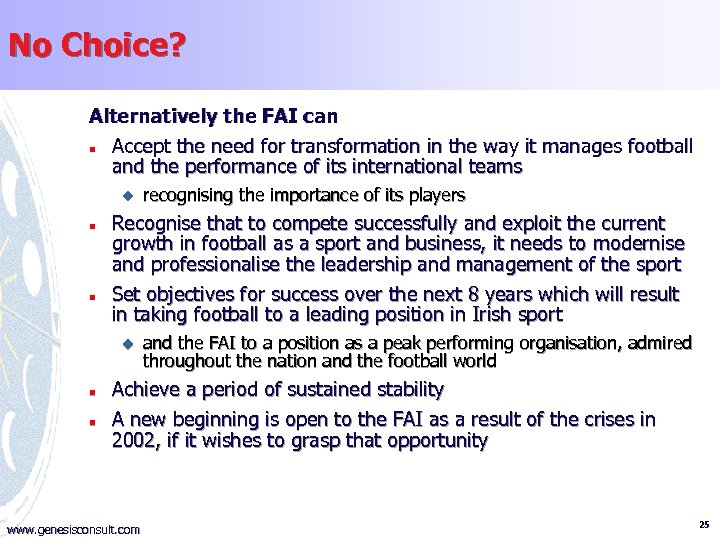 No Choice?

Alternatively the FAI can

- Accept the need for transformation in the way it manages football and the performance of its international teams
  - recognising the importance of its players
- Recognise that to compete successfully and exploit the current growth in football as a sport and business, it needs to modernise and professionalise the leadership and management of the sport
- Set objectives for success over the next 8 years which will result in taking football to a leading position in Irish sport
  - and the FAI to a position as a peak performing organisation, admired throughout the nation and the football world
- Achieve a period of sustained stability
- A new beginning is open to the FAI as a result of the crises in 2002, if it wishes to grasp that opportunity

www.genesisconsult.com

25